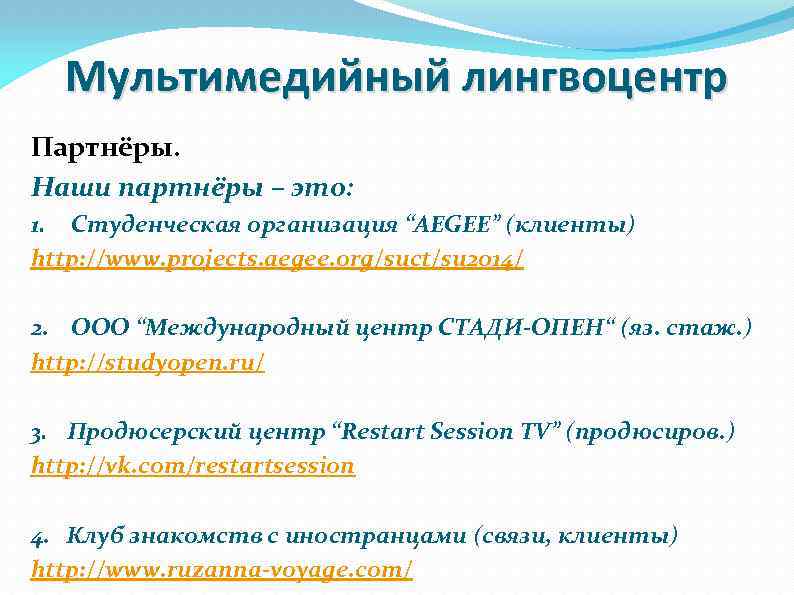 Мультимедийный лингвоцентр

Партнёры.

Наши партнёры – это:

1. Студенческая организация “AEGEE” (клиенты)
http://www.projects.aegee.org/suct/su2014/

2. ООО “Международный центр СТАДИ-ОПЕН“ (яз. стаж.)
http://studyopen.ru/

3. Продюсерский центр “Restart Session TV” (продюсиров.)
http://vk.com/restartsession

4. Клуб знакомств с иностранцами (связи, клиенты)
http://www.ruzanna-voyage.com/